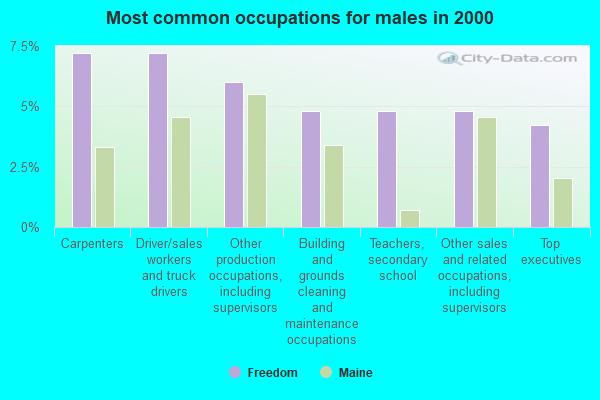 Most common occupations for males in 2000

City-Data.com

7.5%
5%
2.5%
0%

Carpenters
Driver/sales workers and truck drivers
Other production occupations, including supervisors
Building and grounds cleaning and maintenance occupations
Teachers, secondary school
Other sales and related occupations, including supervisors
Top executives

Freedom
Maine